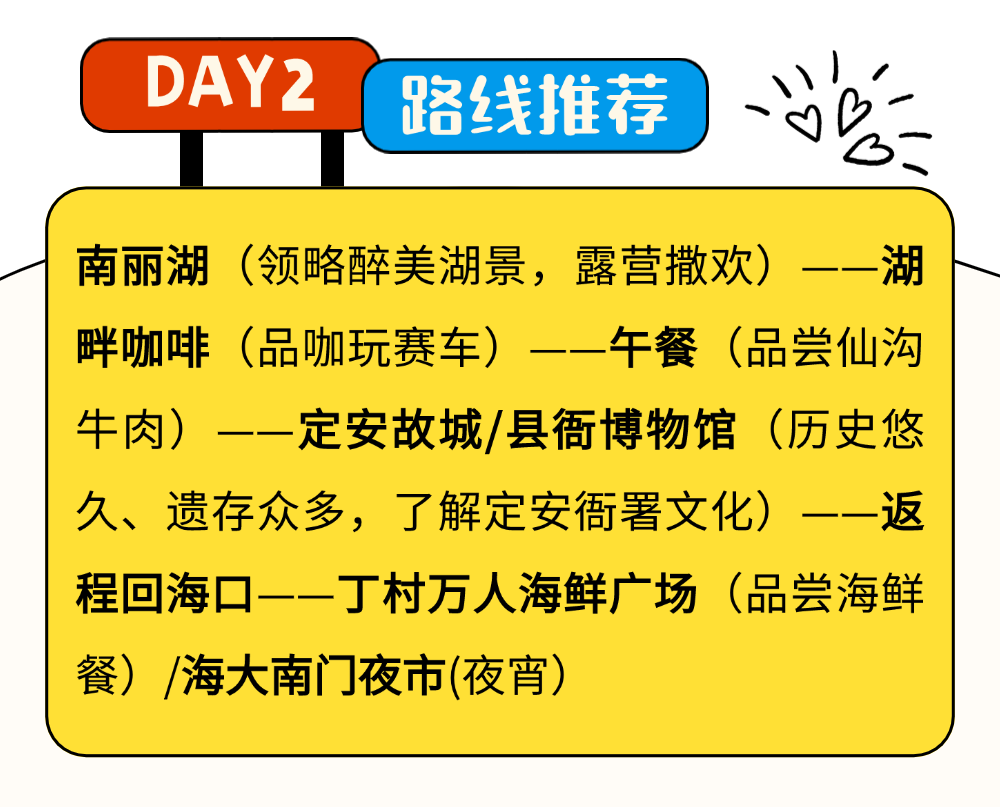 DAY2

路线推荐

南丽湖（领略醉美湖景，露营撒欢）——湖畔咖啡（品咖玩赛车）——午餐（品尝仙沟牛肉）——定安故城/县衙博物馆（历史悠久、遗存众多，了解定安衙署文化）——返程回海口——丁村万人海鲜广场（品尝海鲜餐）/海大南门夜市(夜宵)